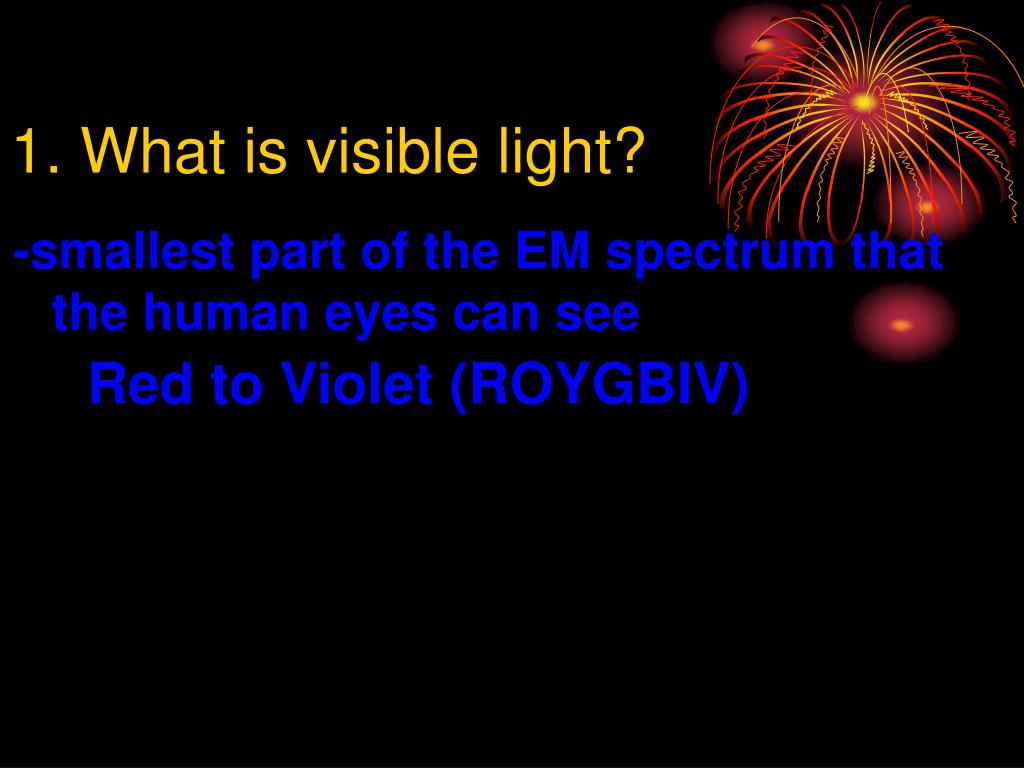 1. What is visible light?

-smallest part of the EM spectrum that the human eyes can see

Red to Violet (ROYGBIV)